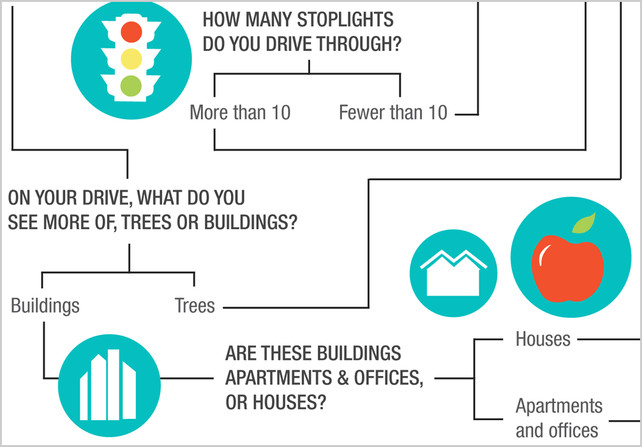 HOW MANY STOPLIGHTS DO YOU DRIVE THROUGH?

More than 10

Fewer than 10

ON YOUR DRIVE, WHAT DO YOU SEE MORE OF, TREES OR BUILDINGS?

Buildings

Trees

ARE THESE BUILDINGS APARTMENTS & OFFICES, OR HOUSES?

Houses

Apartments and offices